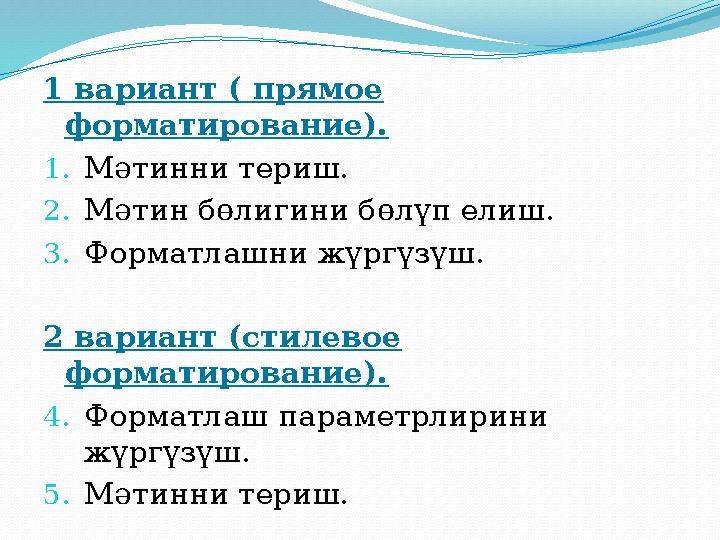 1 вариант ( прямое форматирование).

1. Мәтинни териш.
2. Мәтин бөлигини бөлүп елиш.
3. Форматлашни жүргүзүш.

2 вариант (стилевое форматирование).

4. Форматлаш параметрлирини жүргүзүш.
5. Мәтинни териш.